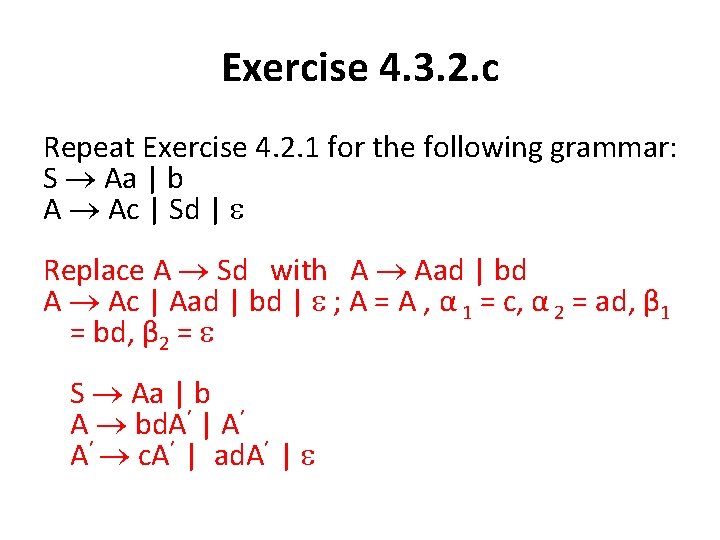 Exercise 4.3.2.c

Repeat Exercise 4.2.1 for the following grammar:
$S \rightarrow Aa \mid b$
$A \rightarrow Ac \mid Sd \mid \varepsilon$

Replace $A \rightarrow Sd$ with $A \rightarrow Aad \mid bd$
$A \rightarrow Ac \mid Aad \mid bd \mid \varepsilon$ ; $A = A$ , $\alpha_1 = c$, $\alpha_2 = ad$, $\beta_1 = bd$, $\beta_2 = \varepsilon$

$S \rightarrow Aa \mid b$
$A \rightarrow bdA' \mid A'$
$A' \rightarrow cA' \mid adA' \mid \varepsilon$